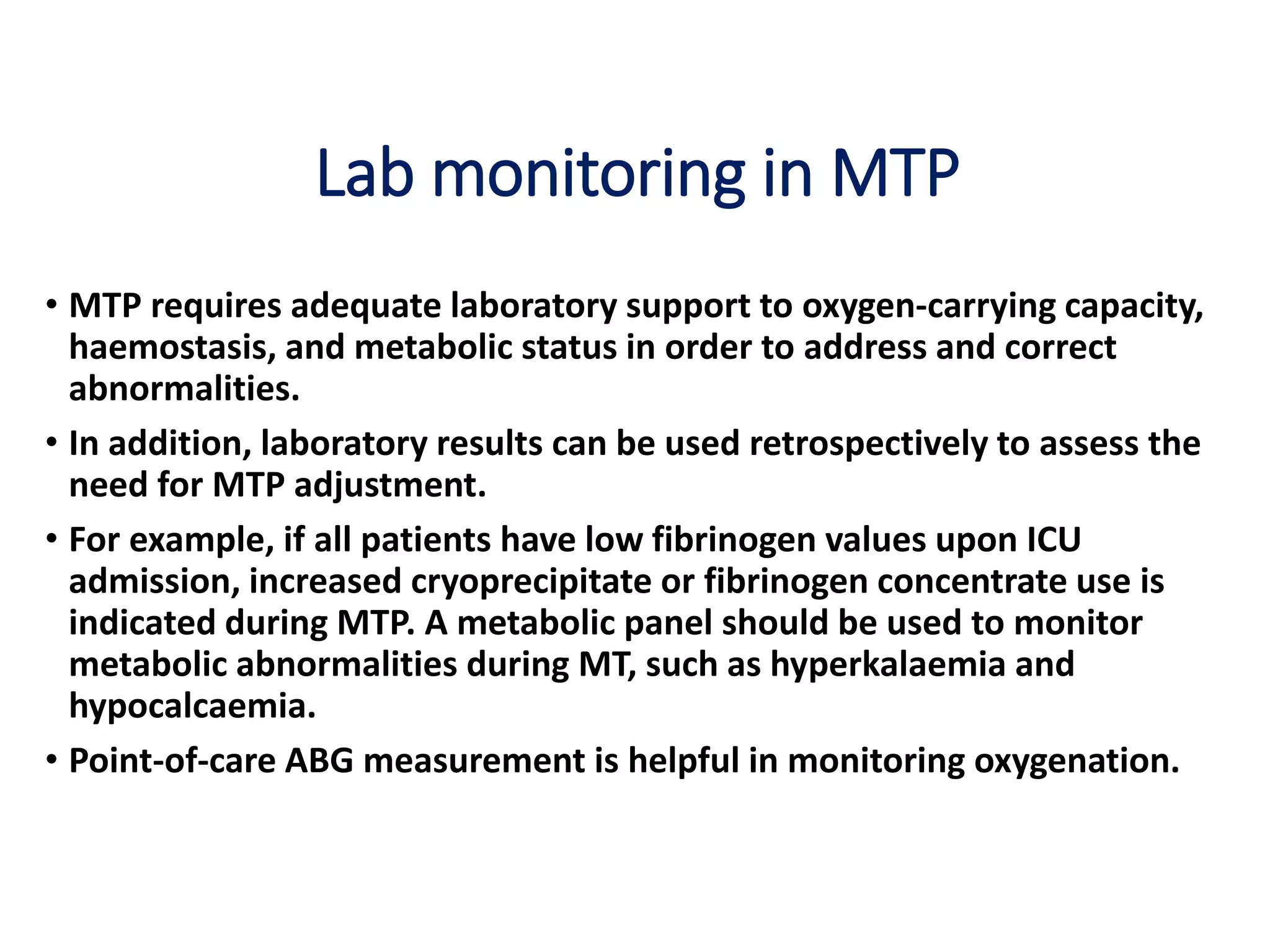 Lab monitoring in MTP

• MTP requires adequate laboratory support to oxygen-carrying capacity, haemostasis, and metabolic status in order to address and correct abnormalities.

• In addition, laboratory results can be used retrospectively to assess the need for MTP adjustment.

• For example, if all patients have low fibrinogen values upon ICU admission, increased cryoprecipitate or fibrinogen concentrate use is indicated during MTP. A metabolic panel should be used to monitor metabolic abnormalities during MT, such as hyperkalaemia and hypocalcaemia.

• Point-of-care ABG measurement is helpful in monitoring oxygenation.